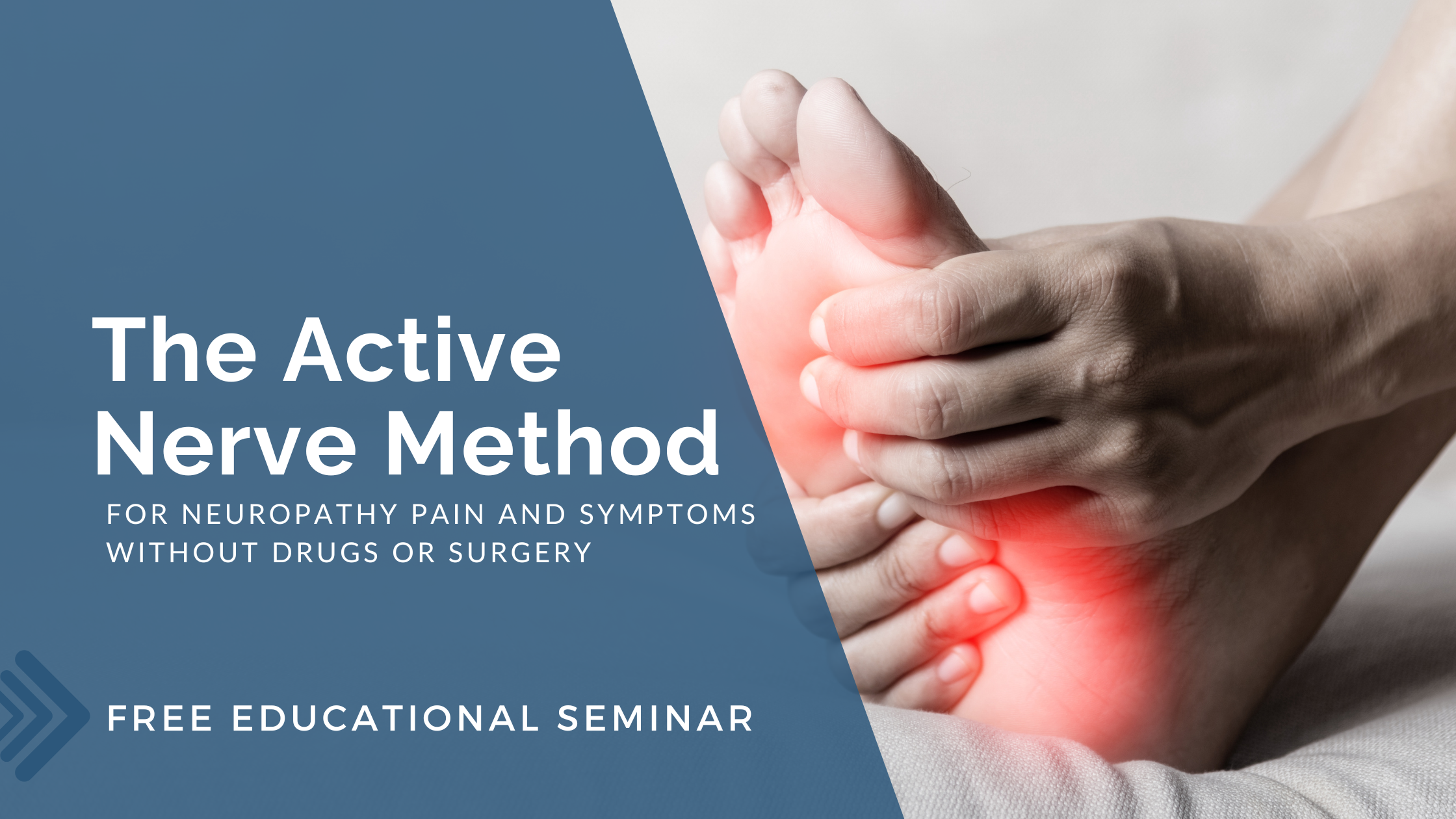 The Active Nerve Method

FOR NEUROPATHY PAIN AND SYMPTOMS WITHOUT DRUGS OR SURGERY

FREE EDUCATIONAL SEMINAR